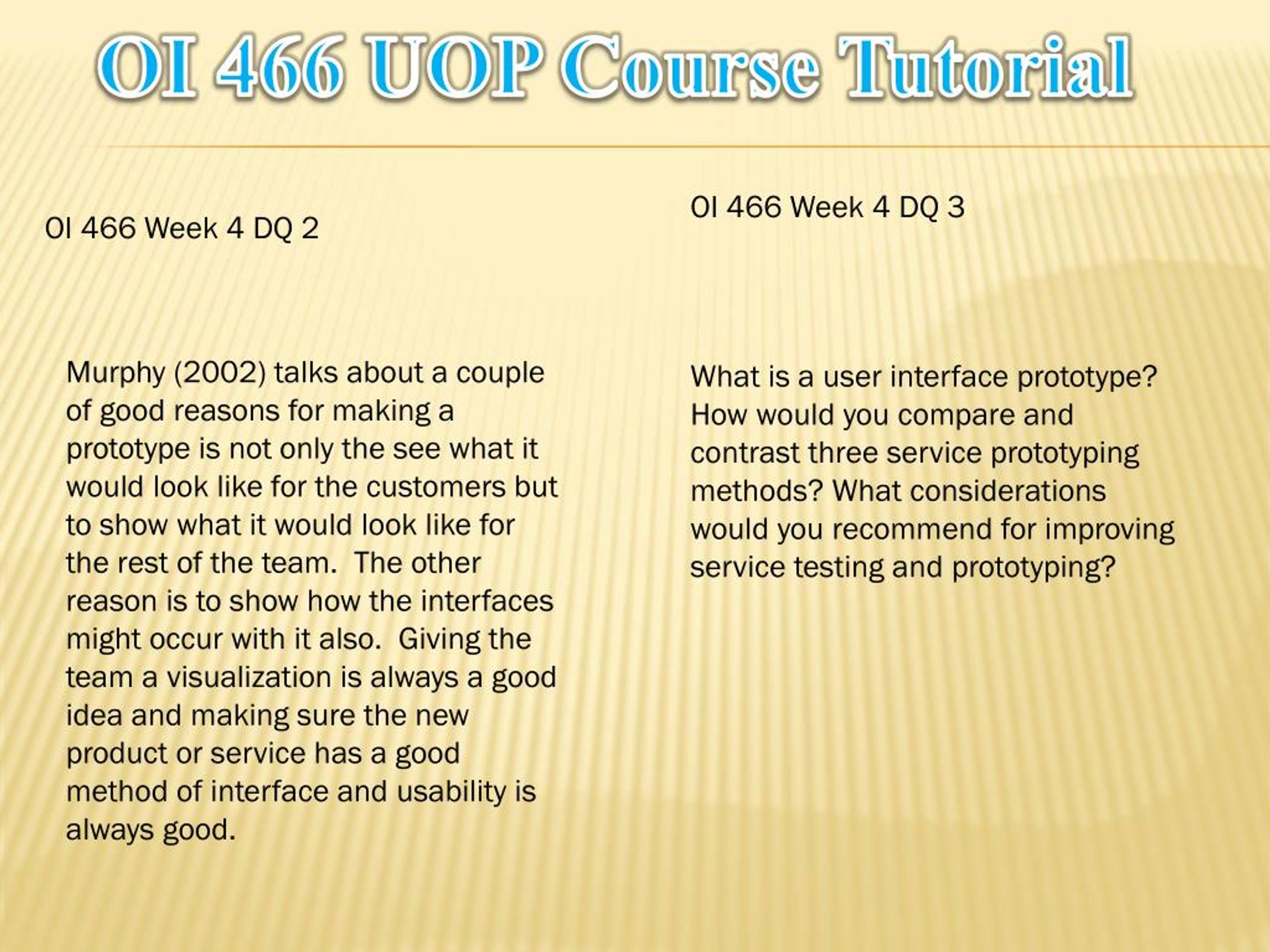 OI 466 UOP Course Tutorial

OI 466 Week 4 DQ 2

Murphy (2002) talks about a couple of good reasons for making a prototype is not only the see what it would look like for the customers but to show what it would look like for the rest of the team. The other reason is to show how the interfaces might occur with it also. Giving the team a visualization is always a good idea and making sure the new product or service has a good method of interface and usability is always good.

OI 466 Week 4 DQ 3

What is a user interface prototype? How would you compare and contrast three service prototyping methods? What considerations would you recommend for improving service testing and prototyping?